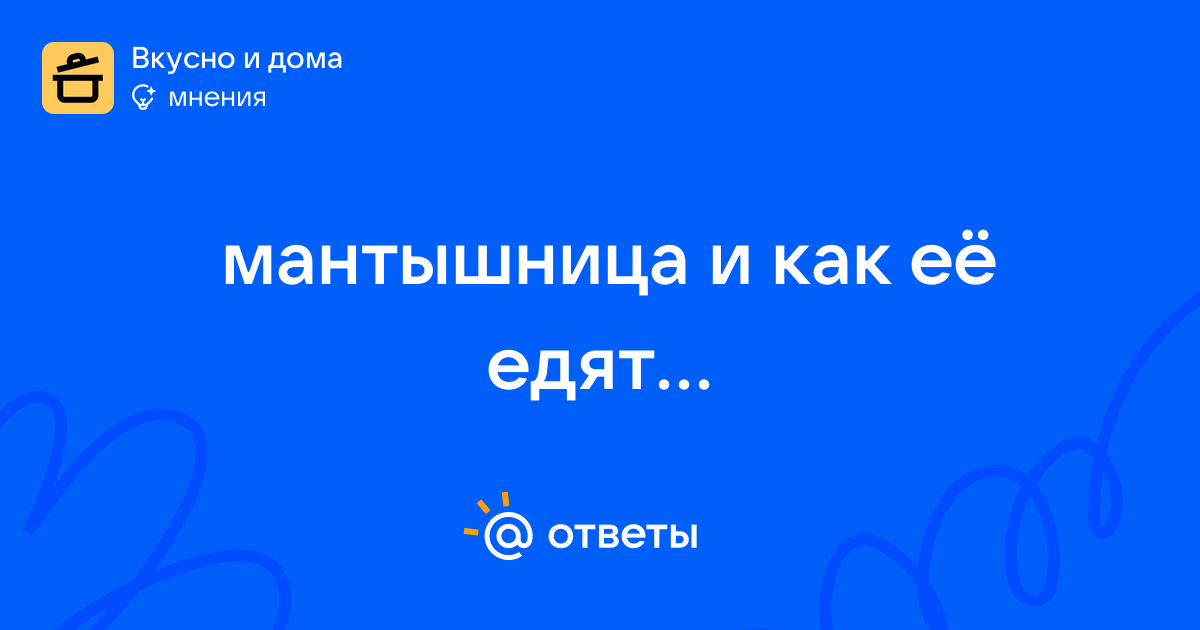 Вкусно и дома
мнения

мантышница и как её едят...

@ ответы